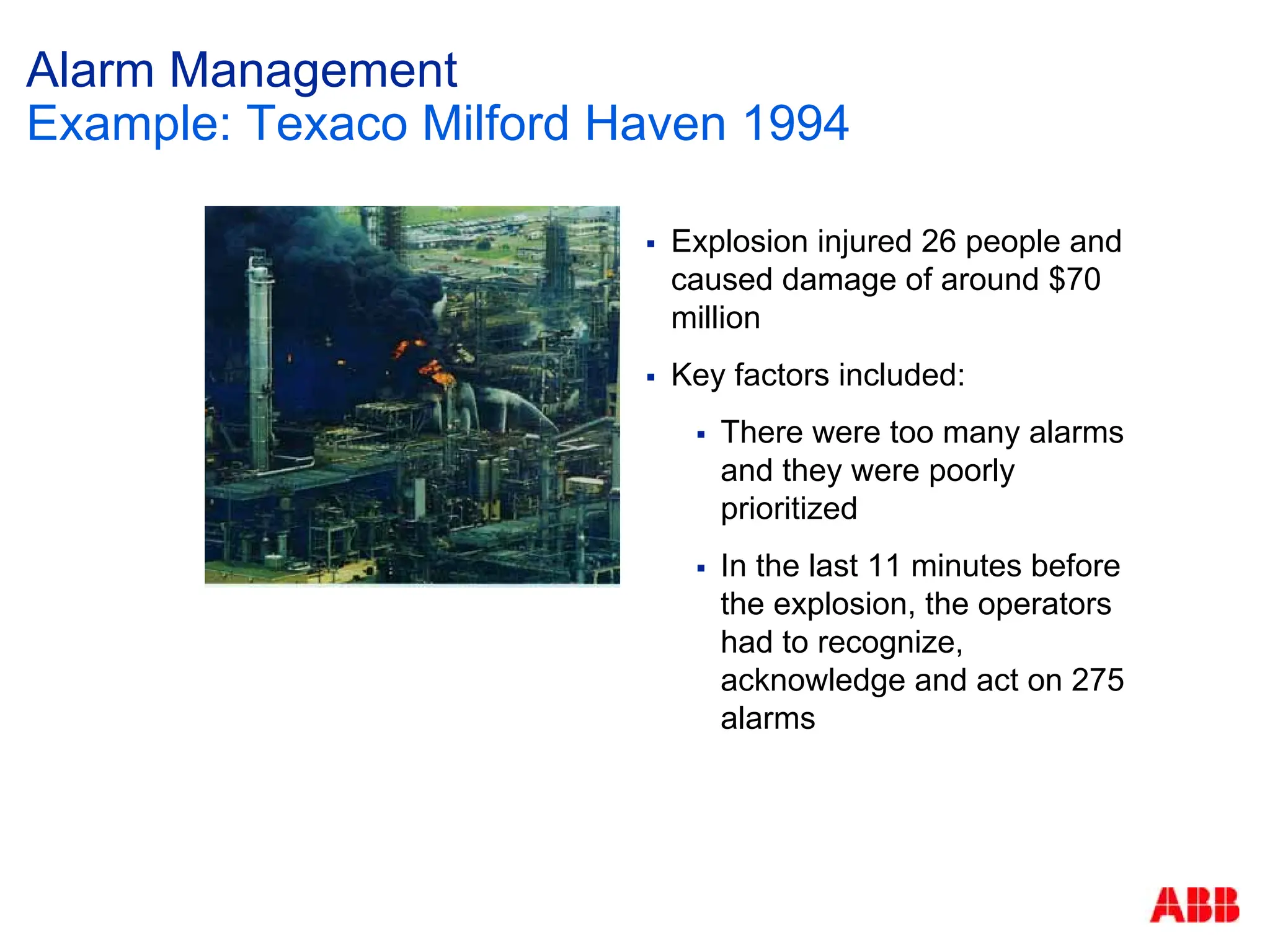 Alarm Management
Example: Texaco Milford Haven 1994

▪ Explosion injured 26 people and caused damage of around \$70 million

▪ Key factors included:

▪ There were too many alarms and they were poorly prioritized

▪ In the last 11 minutes before the explosion, the operators had to recognize, acknowledge and act on 275 alarms

ABB